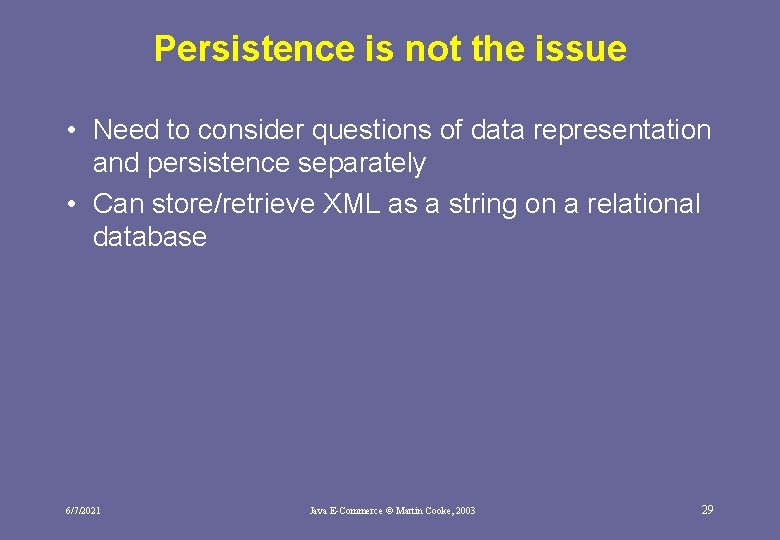 Persistence is not the issue

• Need to consider questions of data representation and persistence separately
• Can store/retrieve XML as a string on a relational database

6/7/2021
Java E-Commerce © Martin Cooke, 2003
29